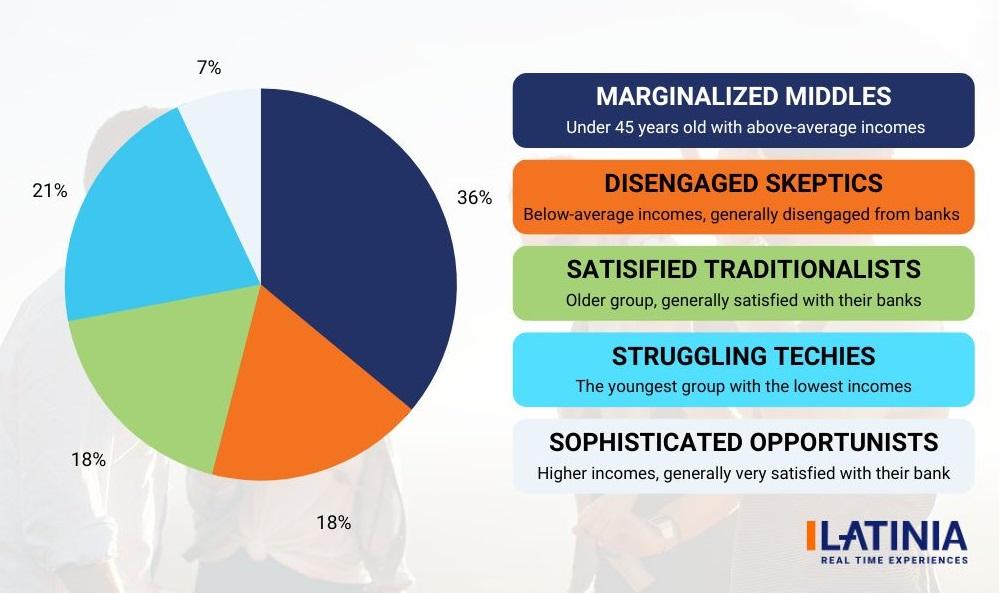 7%

21%

36%

18%

18%

MARGINALIZED MIDDLES
Under 45 years old with above-average incomes

DISENGAGED SKEPTICS
Below-average incomes, generally disengaged from banks

SATISIFIED TRADITIONALISTS
Older group, generally satisfied with their banks

STRUGGLING TECHIES
The youngest group with the lowest incomes

SOPHISTICATED OPPORTUNISTS
Higher incomes, generally very satisfied with their bank

LATINIA
REAL TIME EXPERIENCES